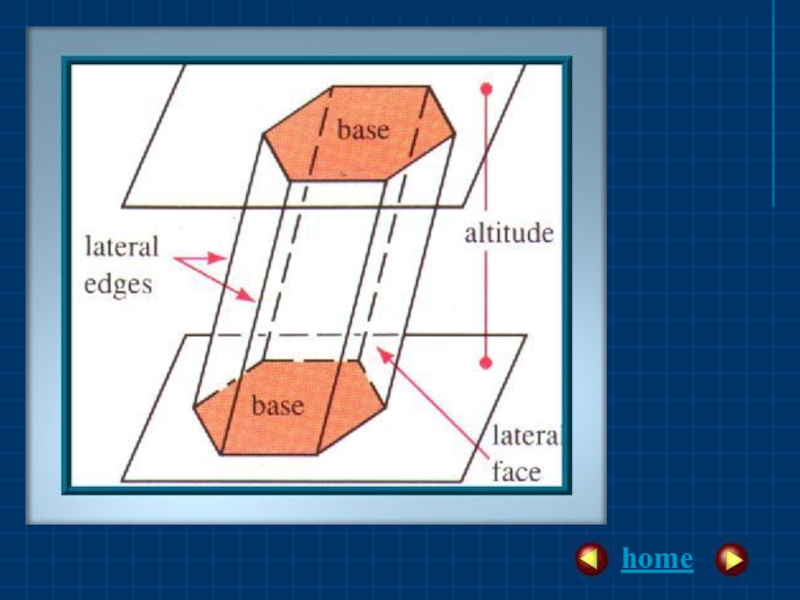 base

lateral edges

altitude

base

latera face

home